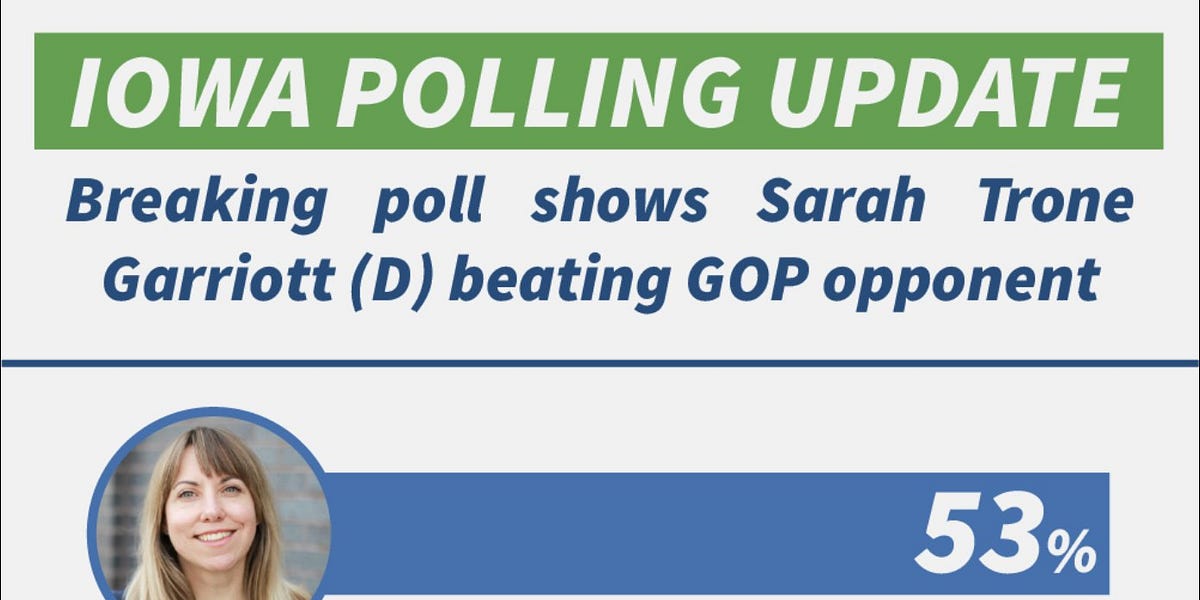 IOWA POLLING UPDATE

Breaking poll shows Sarah Trone Garriott (D) beating GOP opponent

53%